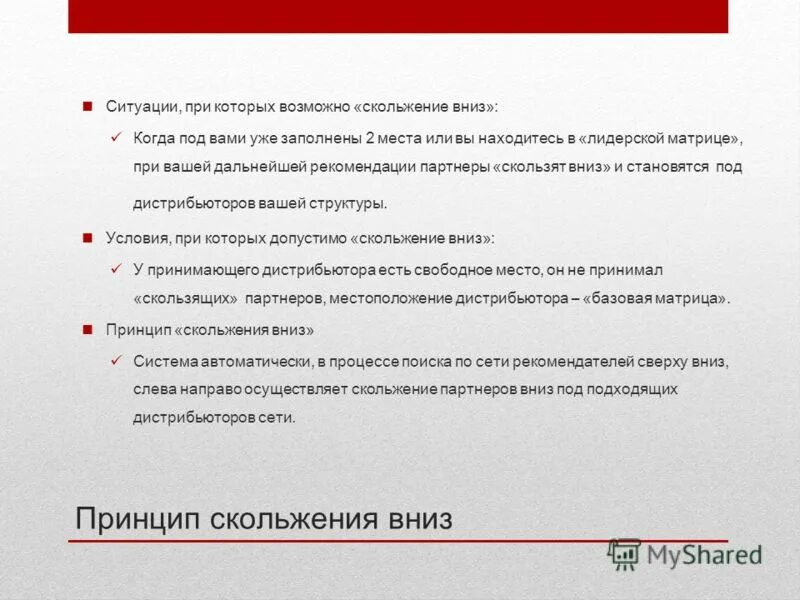 Ситуации, при которых возможно «скольжение вниз»:

Когда под вами уже заполнены 2 места или вы находитесь в «лидерской матрице», при вашей дальнейшей рекомендации партнеры «скользят вниз» и становятся под дистрибьюторов вашей структуры.

Условия, при которых допустимо «скольжение вниз»:

У принимающего дистрибьютора есть свободное место, он не принимал «скользящих» партнеров, местоположение дистрибьютора – «базовая матрица».

Принцип «скольжения вниз»

Система автоматически, в процессе поиска по сети рекомендателей сверху вниз, слева направо осуществляет скольжение партнеров вниз под подходящих дистрибьюторов сети.

Принцип скольжения вниз

MyShared